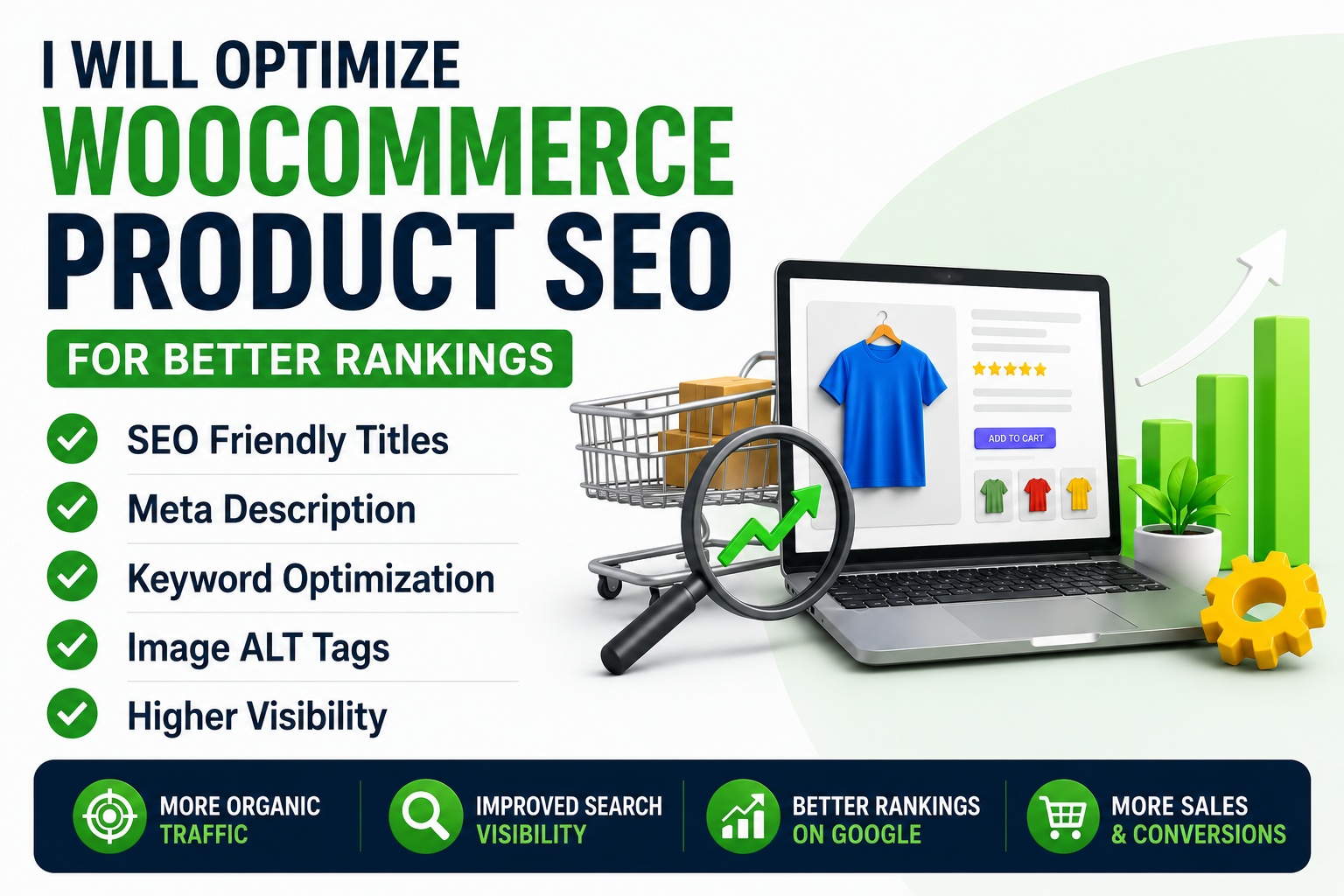 I WILL OPTIMIZE
WOOCOMMERCE
PRODUCT SEO
FOR BETTER RANKINGS

SEO Friendly Titles
Meta Description
Keyword Optimization
Image ALT Tags
Higher Visibility

ADD TO CART

MORE ORGANIC TRAFFIC
IMPROVED SEARCH VISIBILITY
BETTER RANKINGS ON GOOGLE
MORE SALES & CONVERSIONS